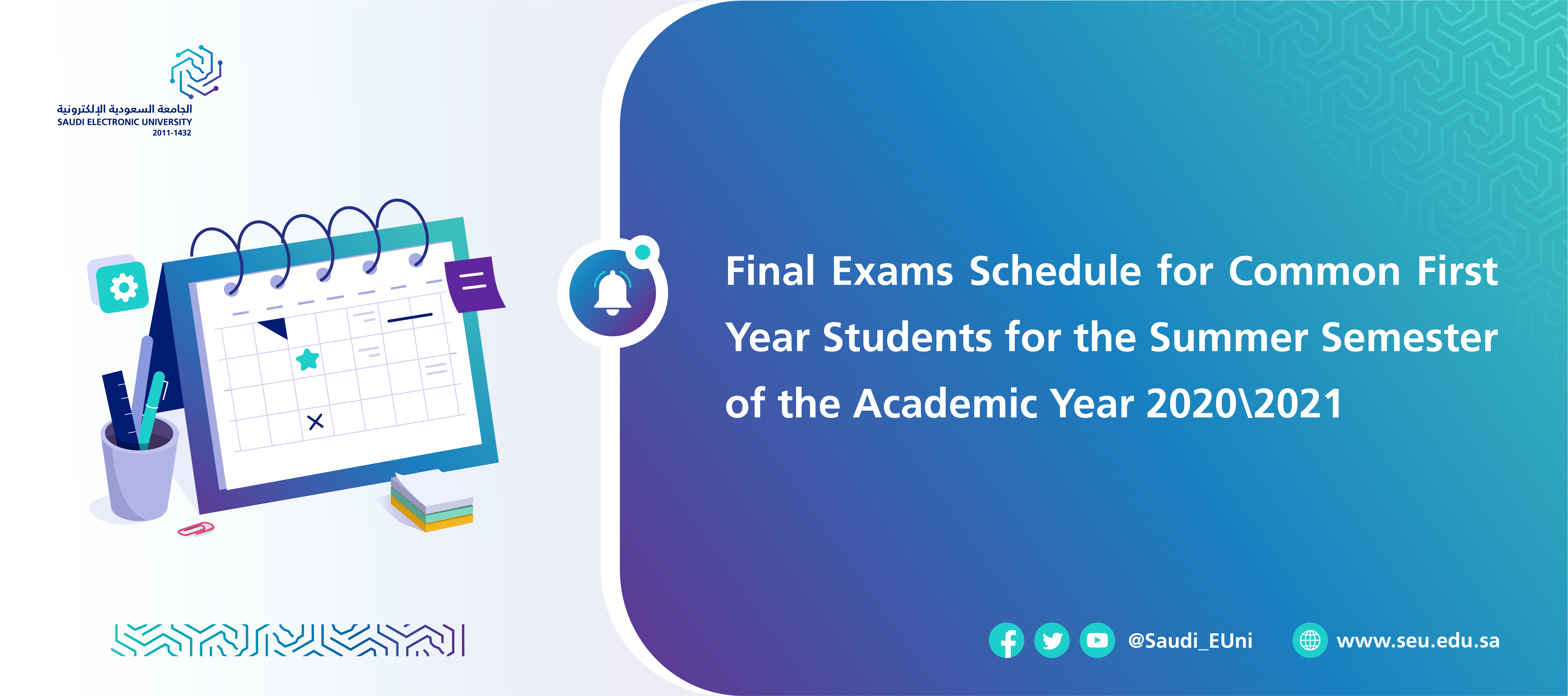 الجامعة السعودية الإلكترونية
SAUDI ELECTRONIC UNIVERSITY
2011-1432

Final Exams Schedule for Common First Year Students for the Summer Semester of the Academic Year 2020\2021

@Saudi_EUni
www.seu.edu.sa